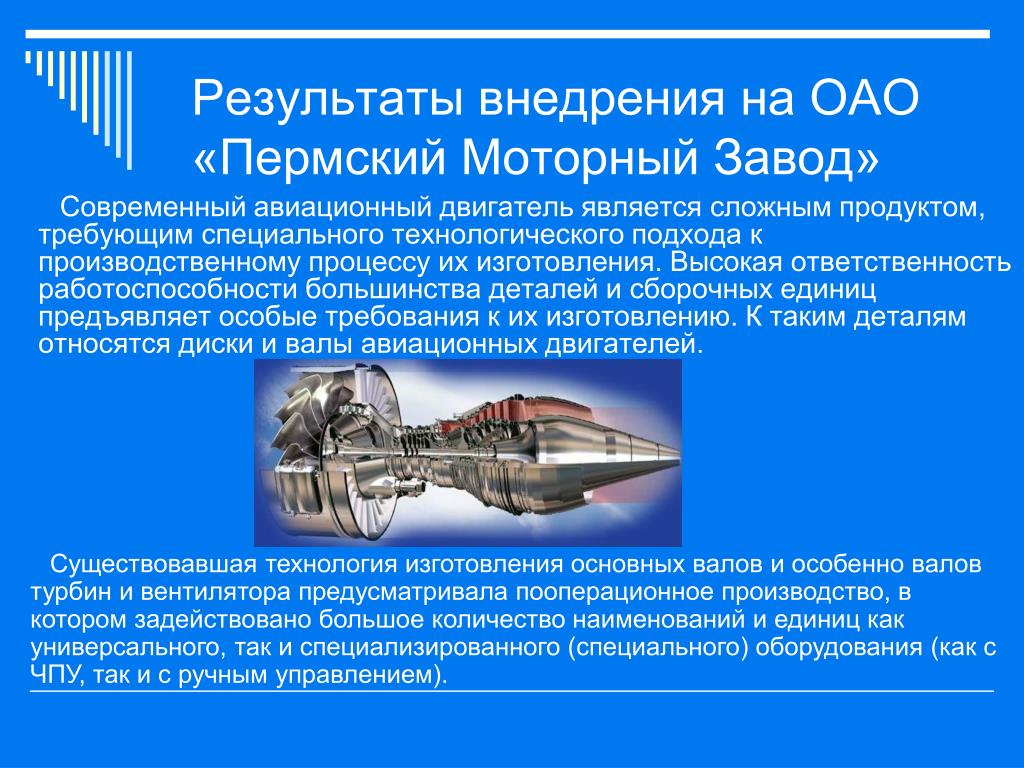 Результаты внедрения на ОАО «Пермский Моторный Завод»

Современный авиационный двигатель является сложным продуктом, требующим специального технологического подхода к производственному процессу их изготовления. Высокая ответственность работоспособности большинства деталей и сборочных единиц предъявляет особые требования к их изготовлению. К таким деталям относятся диски и валы авиационных двигателей.

Существовавшая технология изготовления основных валов и особенно валов турбин и вентилятора предусматривала пооперационное производство, в котором задействовано большое количество наименований и единиц как универсального, так и специализированного (специального) оборудования (как с ЧПУ, так и с ручным управлением).